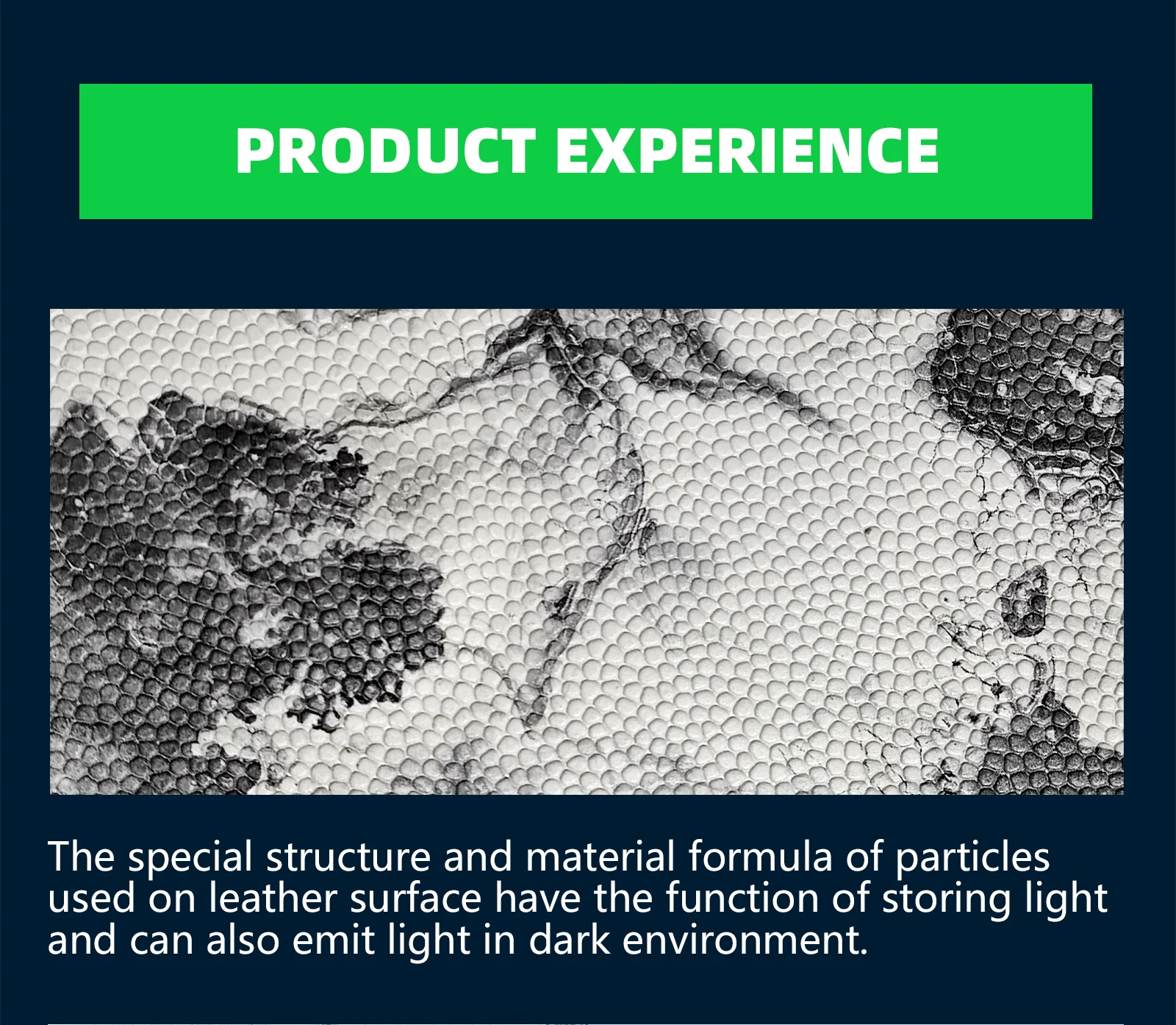 PRODUCT EXPERIENCE

The special structure and material formula of particles used on leather surface have the function of storing light and can also emit light in dark environment.